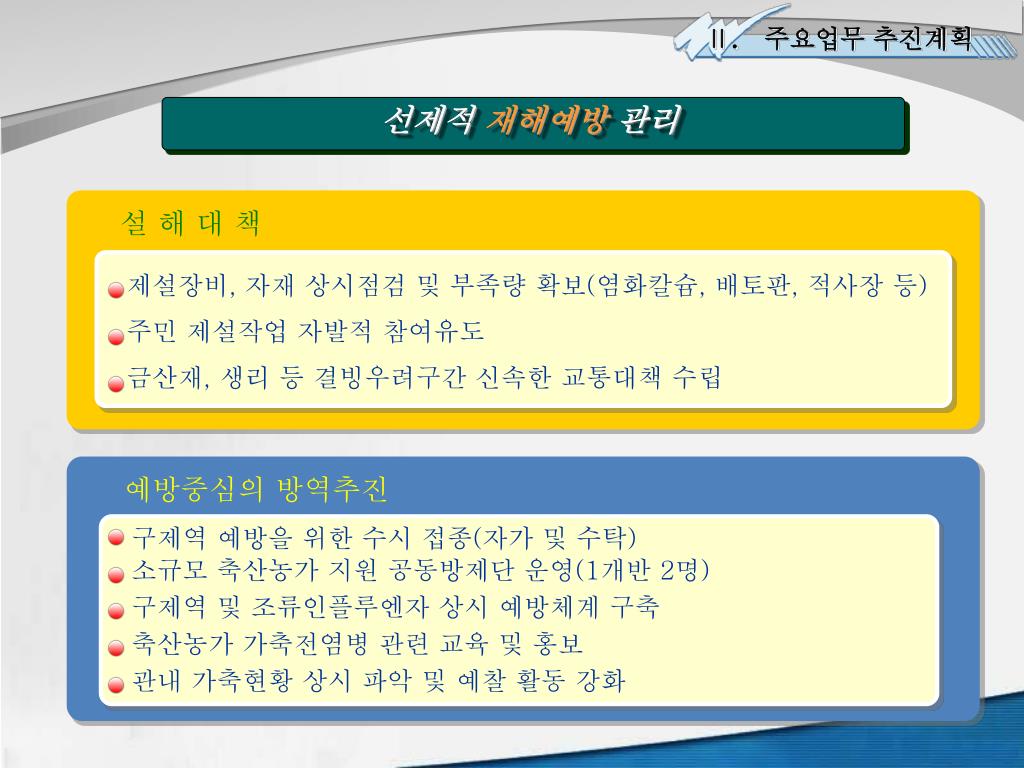 II. 주요업무 추진계획

선제적 재해예방 관리

설 해 대 책

제설장비, 자재 상시점검 및 부족량 확보(염화칼슘, 배토판, 적사장 등)
주민 제설작업 자발적 참여유도
금산재, 생리 등 결빙우려구간 신속한 교통대책 수립

예방중심의 방역추진

구제역 예방을 위한 수시 접종(자가 및 수탁)
소규모 축산농가 지원 공동방제단 운영(1개반 2명)
구제역 및 조류인플루엔자 상시 예방체계 구축
축산농가 가축전염병 관련 교육 및 홍보
관내 가축현황 상시 파악 및 예찰 활동 강화